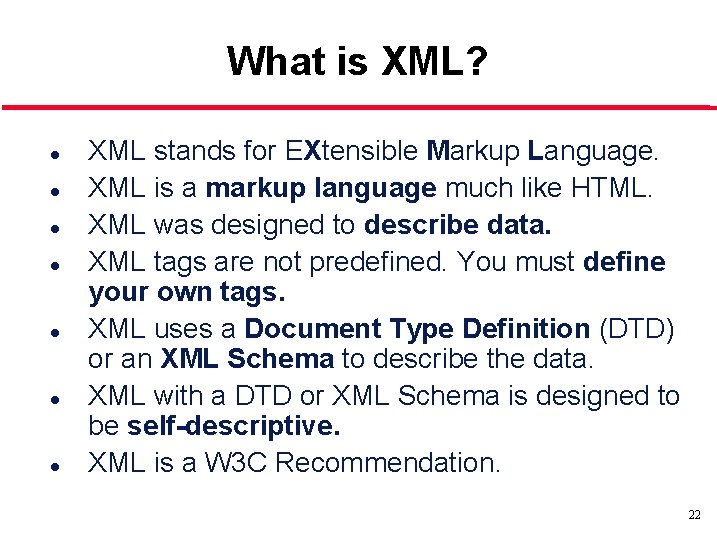 What is XML?

- XML stands for EXtensible Markup Language.
- XML is a markup language much like HTML.
- XML was designed to describe data.
- XML tags are not predefined. You must define your own tags.
- XML uses a Document Type Definition (DTD) or an XML Schema to describe the data.
- XML with a DTD or XML Schema is designed to be self-descriptive.
- XML is a W3C Recommendation.

22